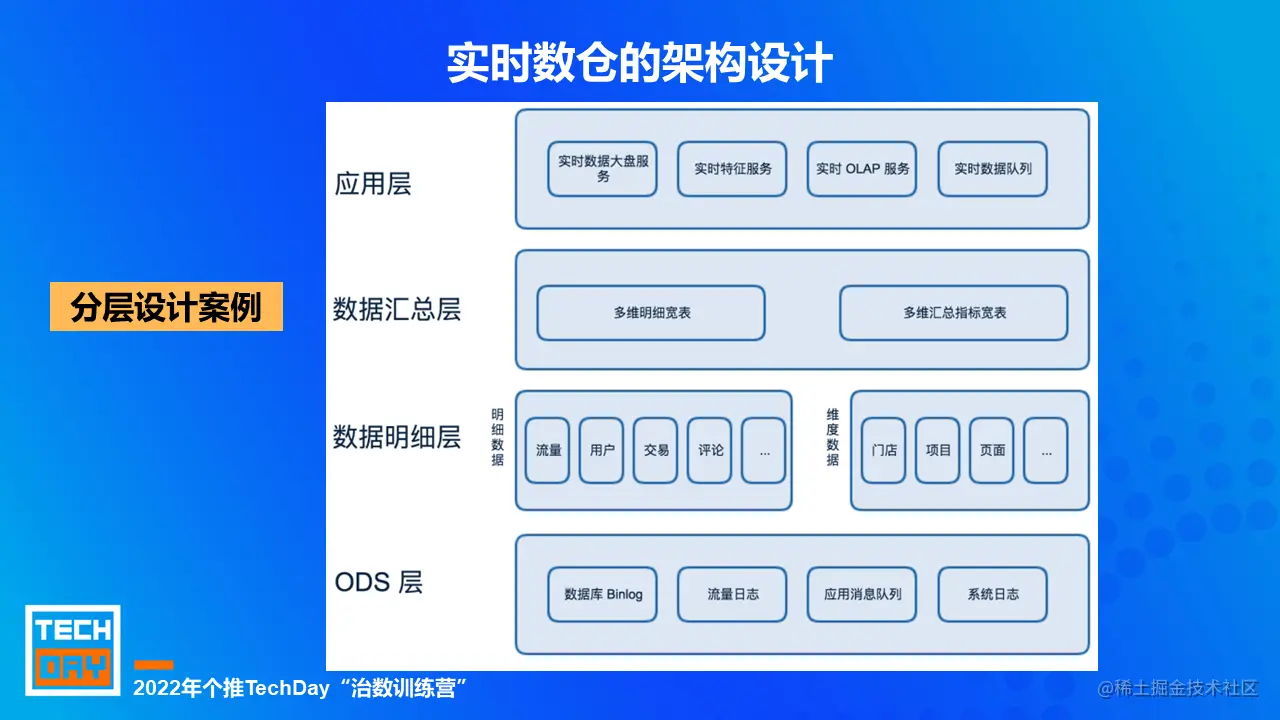 实时数仓的架构设计

分层设计案例

应用层

实时数据大盘服务

实时特征服务

实时 OLAP 服务

实时数据队列

数据汇总层

多维明细宽表

多维汇总指标宽表

数据明细层

明细数据

流量

用户

交易

评论

...

维度数据

门店

项目

页面

...

ODS 层

数据库 Binlog

流量日志

应用消息队列

系统日志

TECH DAY

2022年个推TechDay“治数训练营”

@稀土掘金技术社区